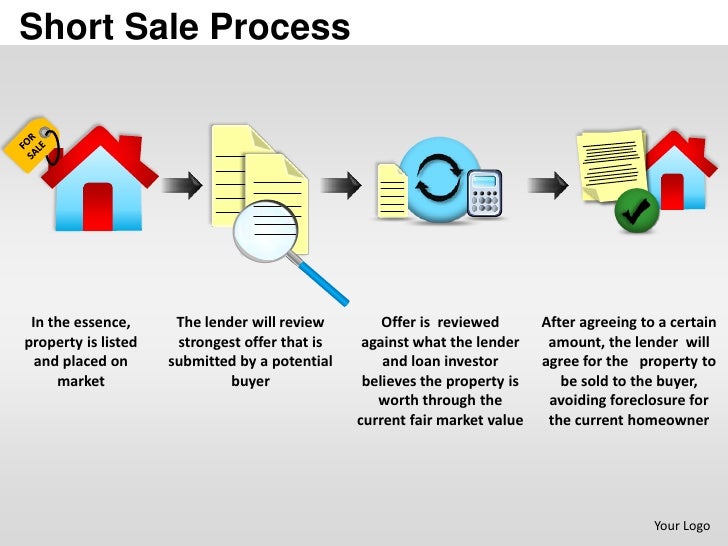 Short Sale Process

FOR SALE

In the essence, property is listed and placed on market

The lender will review strongest offer that is submitted by a potential buyer

Offer is reviewed against what the lender and loan investor believes the property is worth through the current fair market value

After agreeing to a certain amount, the lender will agree for the property to be sold to the buyer, avoiding foreclosure for the current homeowner

Your Logo